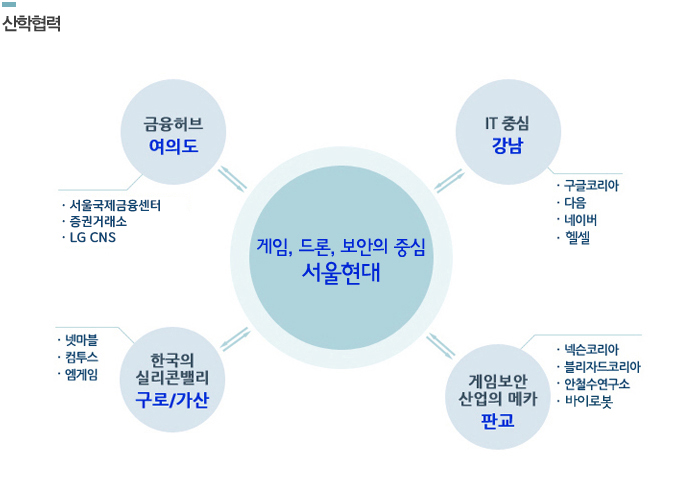 산학협력

금융허브
여의도

· 서울국제금융센터
· 증권거래소
· LG CNS

IT 중심
강남

· 구글코리아
· 다음
· 네이버
· 헬셀

게임, 드론, 보안의 중심
서울현대

· 넷마블
· 컴투스
· 엠게임

한국의
실리콘밸리
구로/가산

게임보안
산업의 메카
판교

· 넥슨코리아
· 블리자드코리아
· 안철수연구소
· 바이로봇